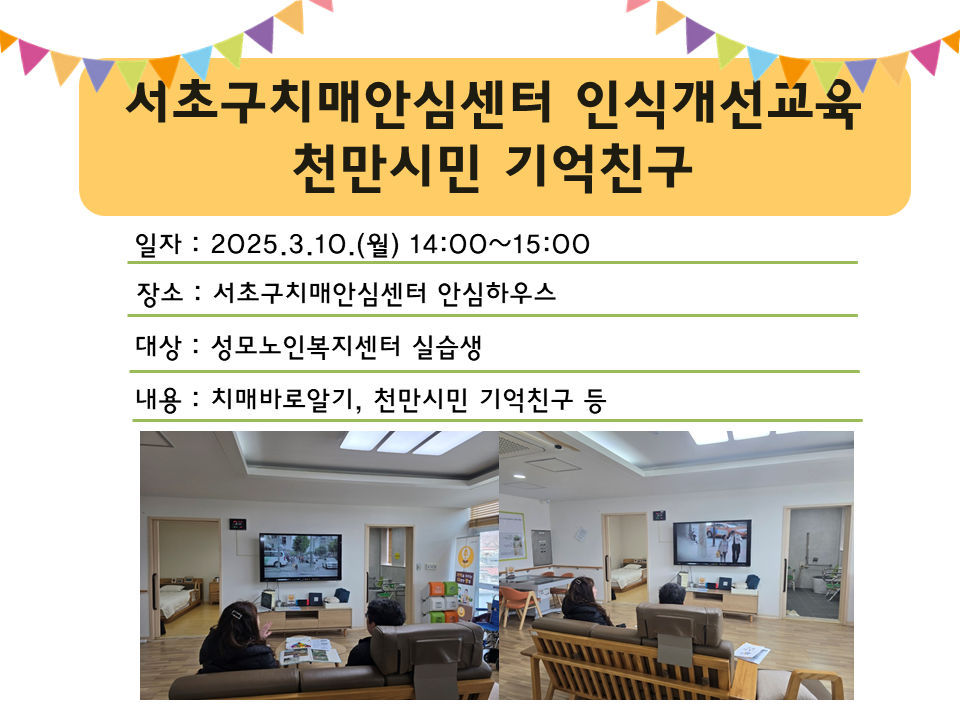 서초구치매안심센터 인식개선교육
천만시민 기억친구

일자 : 2025.3.10.(월) 14:00~15:00

장소 : 서초구치매안심센터 안심하우스

대상 : 성모노인복지센터 실습생

내용 : 치매바로알기, 천만시민 기억친구 등